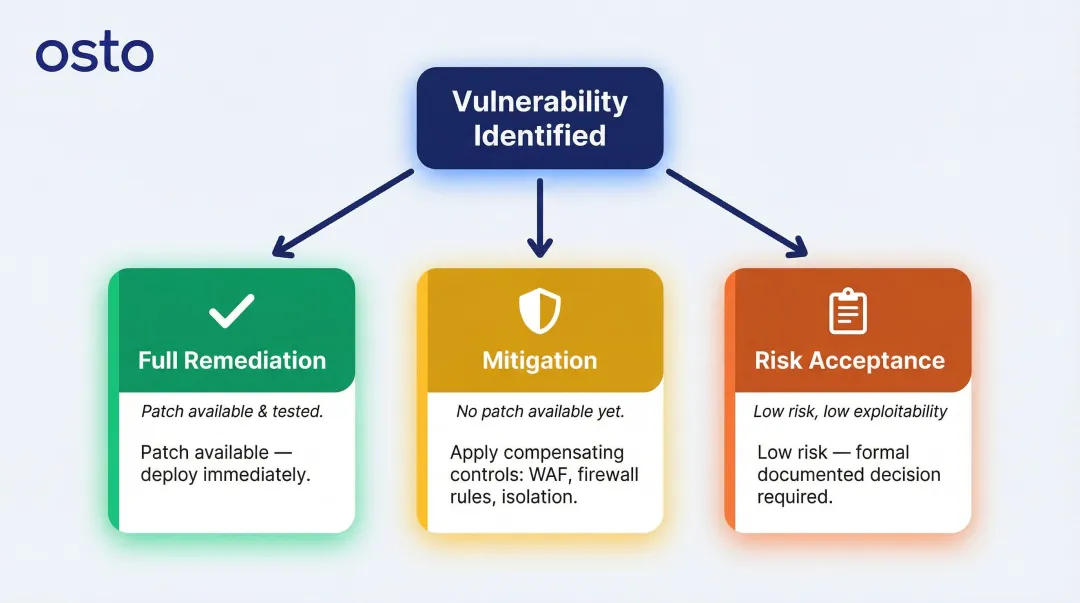 osto

Vulnerability Identified

Full Remediation

Patch available & tested.

Patch available — deploy immediately.

Mitigation

No patch available yet.

Apply compensating controls: WAF, firewall rules, isolation.

Risk Acceptance

Low risk, low exploitability

Low risk — formal documented decision required.